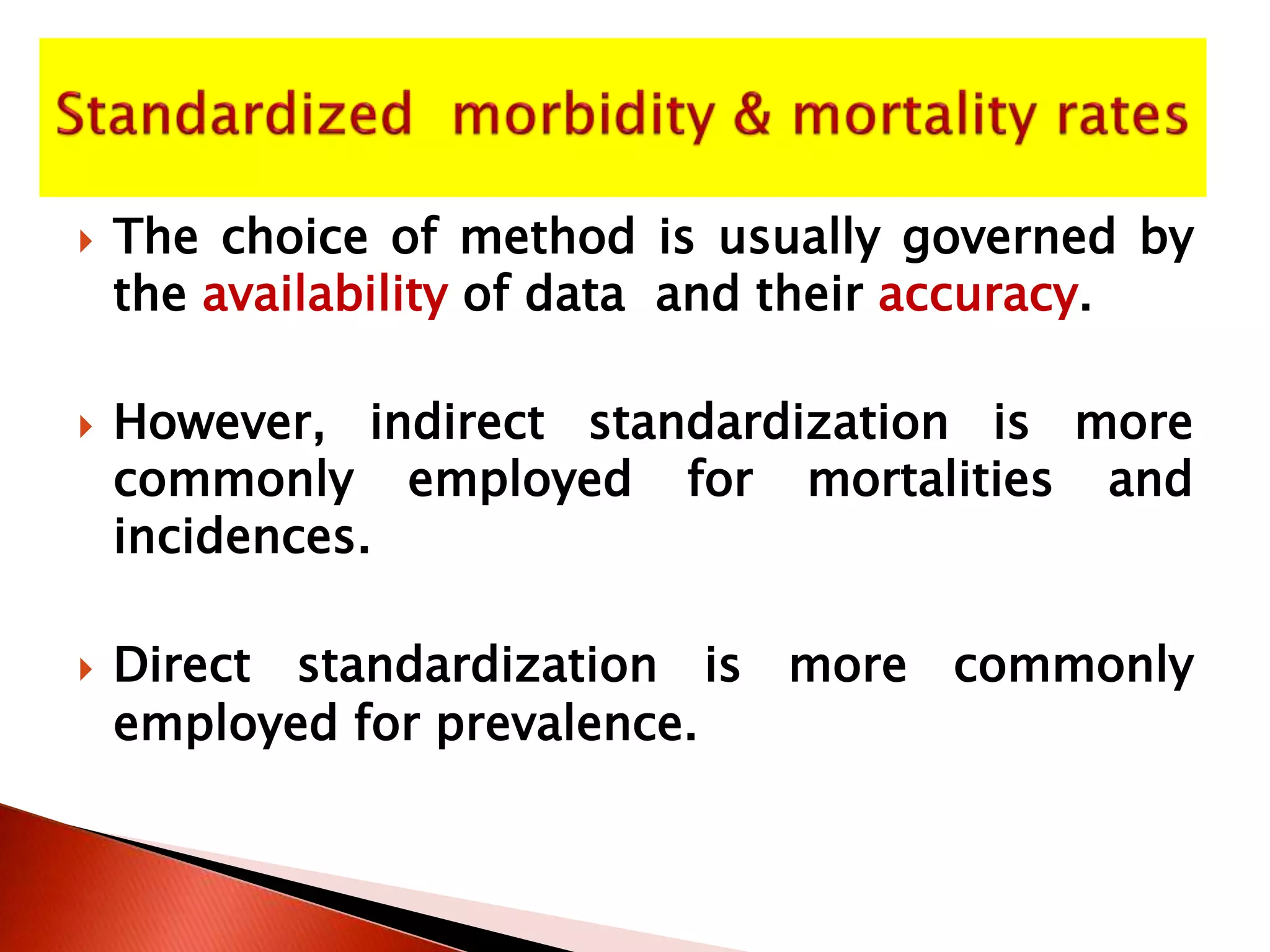 Standardized morbidity & mortality rates

The choice of method is usually governed by the availability of data and their accuracy.

However, indirect standardization is more commonly employed for mortalities and incidences.

Direct standardization is more commonly employed for prevalence.